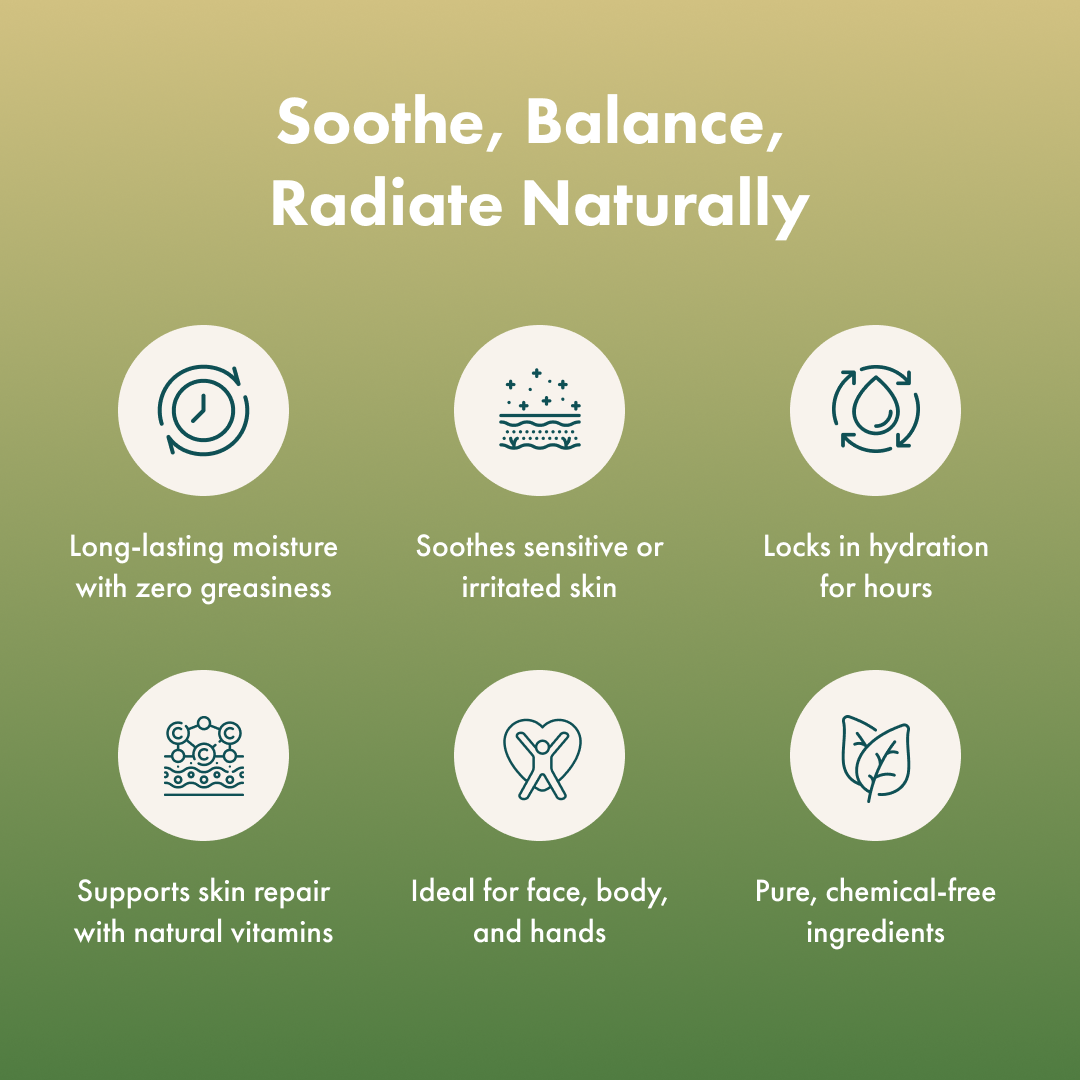 Soothe, Balance, Radiate Naturally

Long-lasting moisture with zero greasiness

Soothes sensitive or irritated skin

Locks in hydration for hours

Supports skin repair with natural vitamins

Ideal for face, body, and hands

Pure, chemical-free ingredients